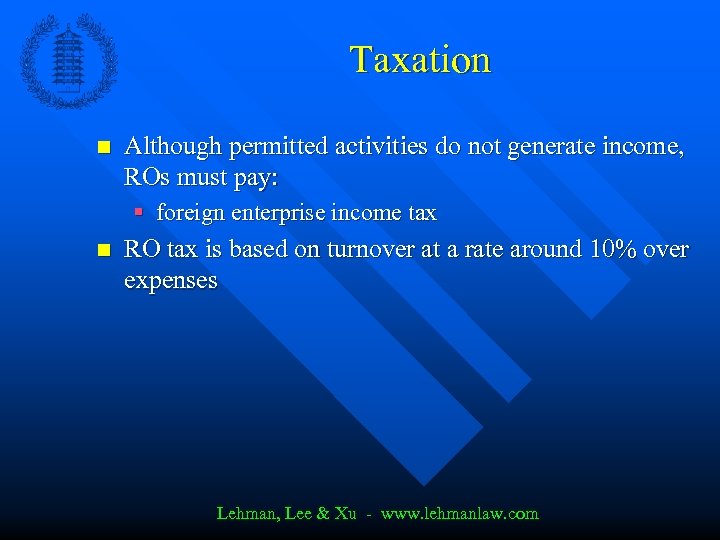 Taxation

Although permitted activities do not generate income, ROs must pay:

foreign enterprise income tax

RO tax is based on turnover at a rate around 10% over expenses

Lehman, Lee & Xu - www.lehmanlaw.com